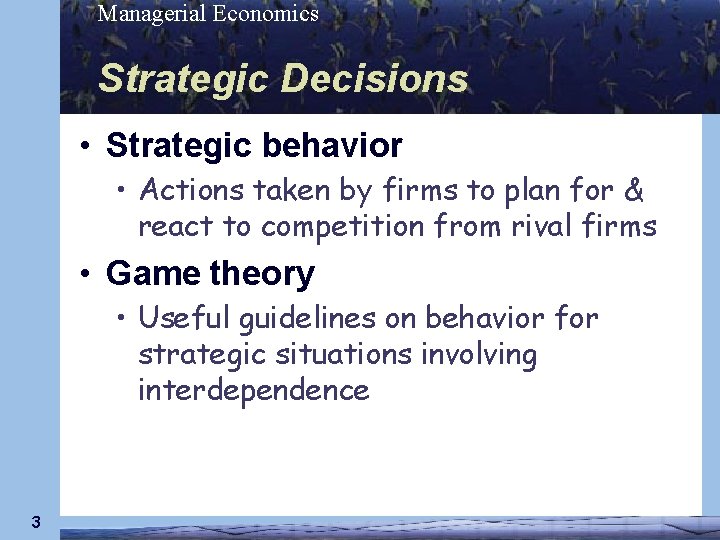 Managerial Economics

Strategic Decisions

• Strategic behavior
  • Actions taken by firms to plan for & react to competition from rival firms
• Game theory
  • Useful guidelines on behavior for strategic situations involving interdependence

3